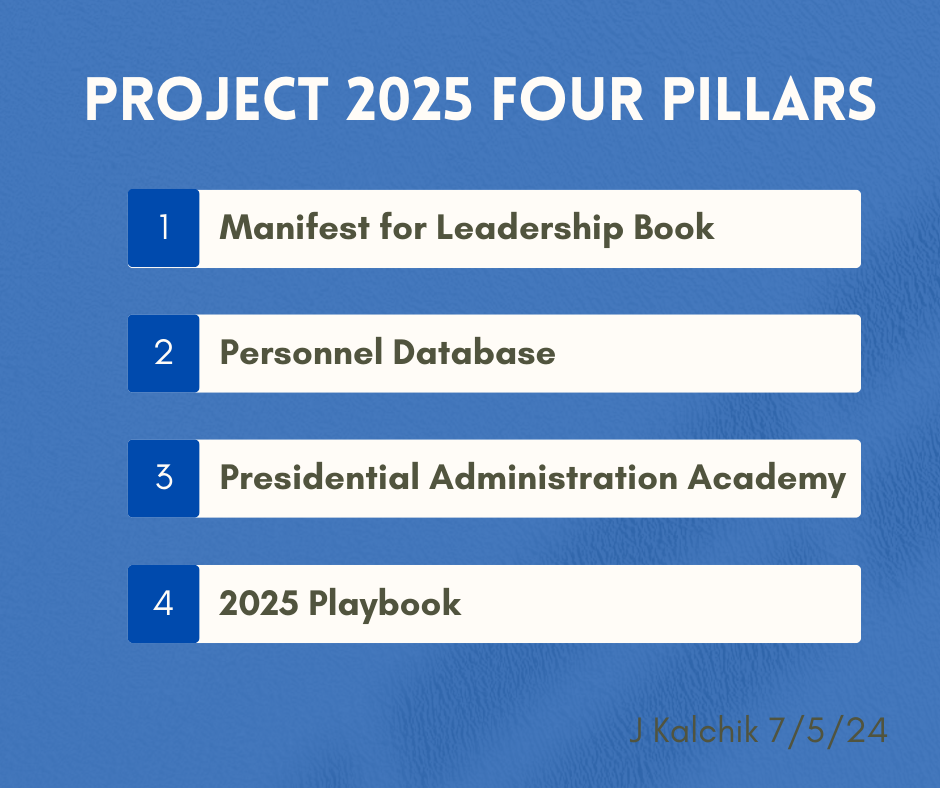 PROJECT 2025 FOUR PILLARS

1 Manifest for Leadership Book

2 Personnel Database

3 Presidential Administration Academy

4 2025 Playbook

J Kalchik 7/5/24